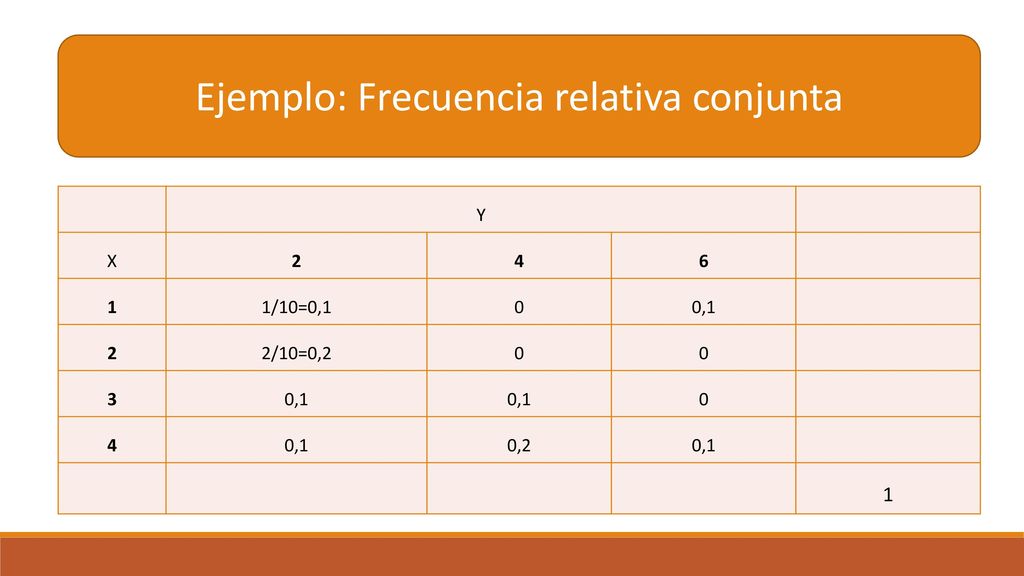 Ejemplo: Frecuencia relativa conjunta

| | Y | | | |
|---|---|---|---|---|
| X | 2 | 4 | 6 | |
| 1 | 1/10=0,1 | 0 | 0,1 | |
| 2 | 2/10=0,2 | 0 | 0 | |
| 3 | 0,1 | 0,1 | 0 | |
| 4 | 0,1 | 0,2 | 0,1 | |
| | | | | 1 |